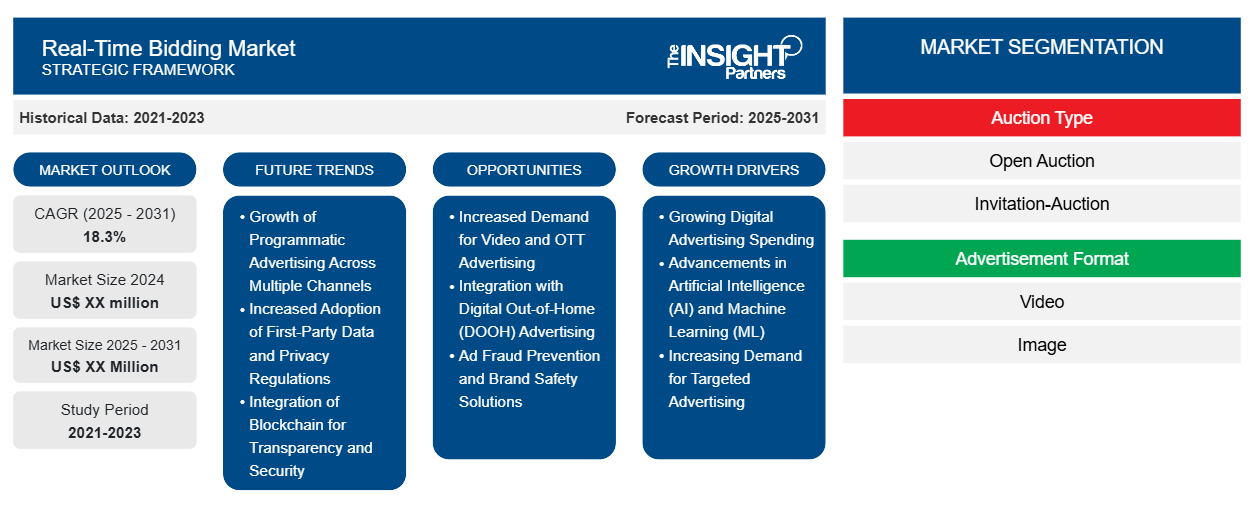 Real-Time Bidding Market
STRATEGIC FRAMEWORK

The INSIGHT Partners

Historical Data: 2021-2023

Forecast Period: 2025-2031

MARKET OUTLOOK

CAGR (2025 - 2031)
18.3%

Market Size 2024
US$ XX million

Market Size 2025 - 2031
US$ XX Million

Study Period
2021-2023

FUTURE TRENDS

• Growth of Programmatic Advertising Across Multiple Channels
• Increased Adoption of First-Party Data and Privacy Regulations
• Integration of Blockchain for Transparency and Security

OPPORTUNITIES

• Increased Demand for Video and OTT Advertising
• Integration with Digital Out-of-Home (DOOH) Advertising
• Ad Fraud Prevention and Brand Safety Solutions

GROWTH DRIVERS

• Growing Digital Advertising Spending
• Advancements in Artificial Intelligence (AI) and Machine Learning (ML)
• Increasing Demand for Targeted Advertising

MARKET SEGMENTATION

Auction Type

Open Auction

Invitation-Auction

Advertisement Format

Video

Image